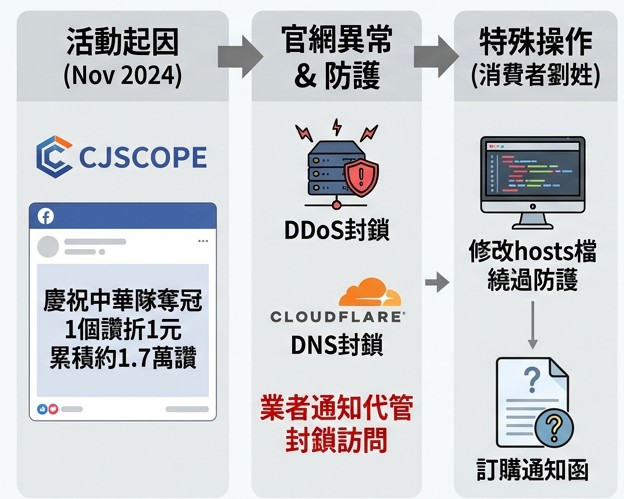 活動起因
(Nov 2024)

CJSCOPE

慶祝中華隊奪冠
1個讚折1元
累積約1.7萬讚

官網異常
& 防護

DDoS封鎖

CLOUDFLARE

DNS封鎖

業者通知代管
封鎖訪問

特殊操作
(消費者劉姓)

修改hosts檔
繞過防護

訂購通知函